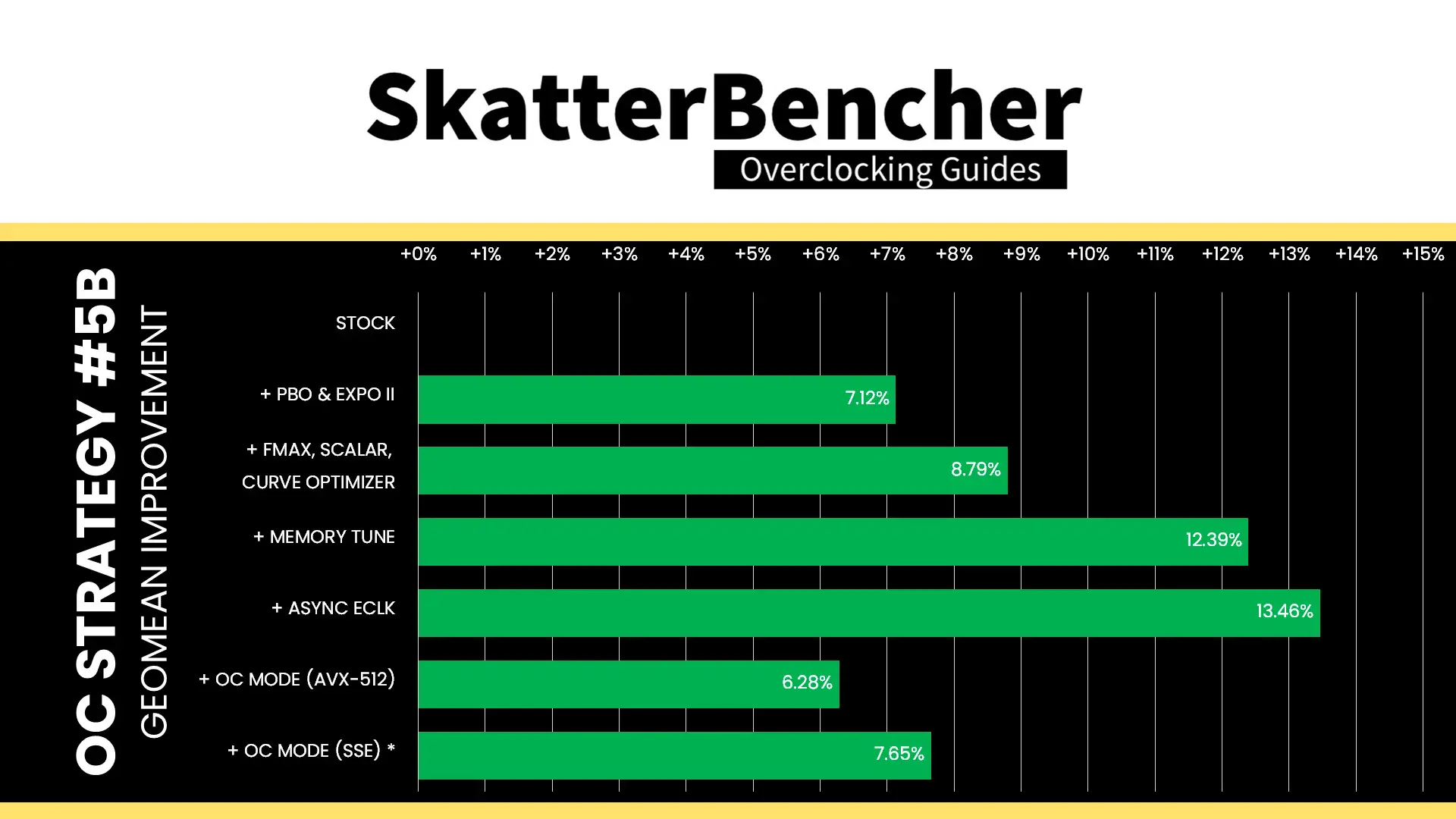 SkatterBencher

Overclocking Guides

OC STRATEGY #5B

GEOMEAN IMPROVEMENT

+0% +1% +2% +3% +4% +5% +6% +7% +8% +9% +10% +11% +12% +13% +14% +15%

STOCK

+ PBO & EXPO II 7.12%

+ FMAX, SCALAR, CURVE OPTIMIZER 8.79%

+ MEMORY TUNE 12.39%

+ ASYNC ECLK 13.46%

+ OC MODE (AVX-512) 6.28%

+ OC MODE (SSE) * 7.65%